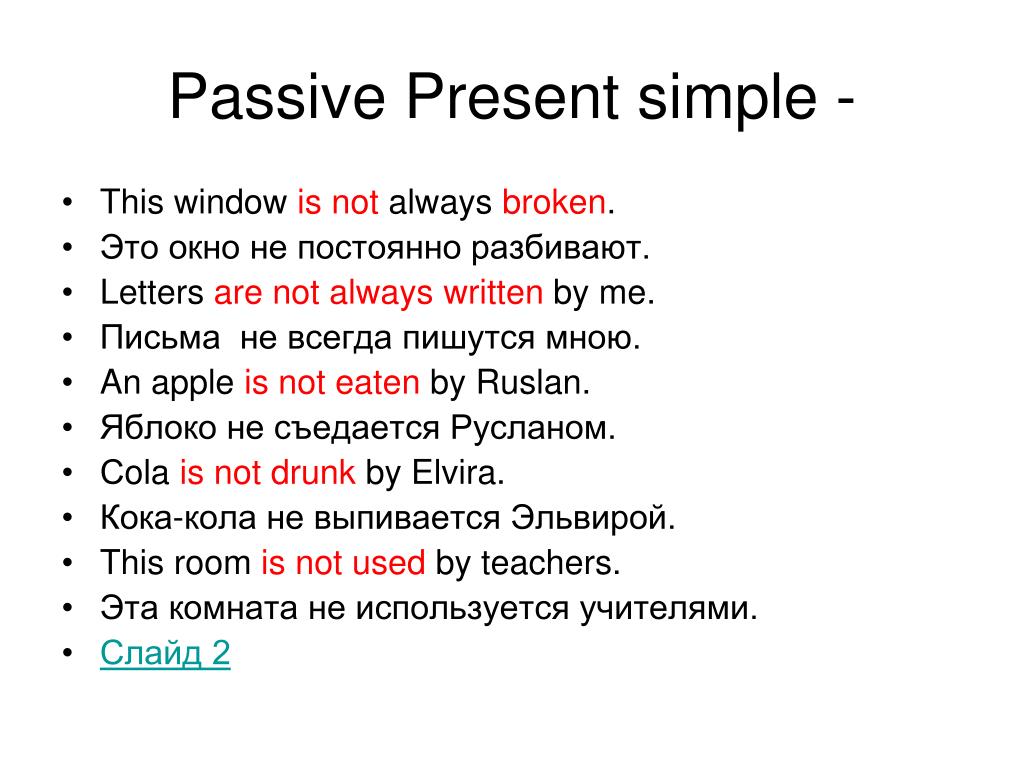 Passive Present simple -

• This window is not always broken.
• Это окно не постоянно разбивают.
• Letters are not always written by me.
• Письма  не всегда пишутся мною.
• An apple is not eaten by Ruslan.
• Яблоко не съедается Русланом.
• Cola is not drunk by Elvira.
• Кока-кола не выпивается Эльвирой.
• This room is not used by teachers.
• Эта комната не используется учителями.
• Слайд 2